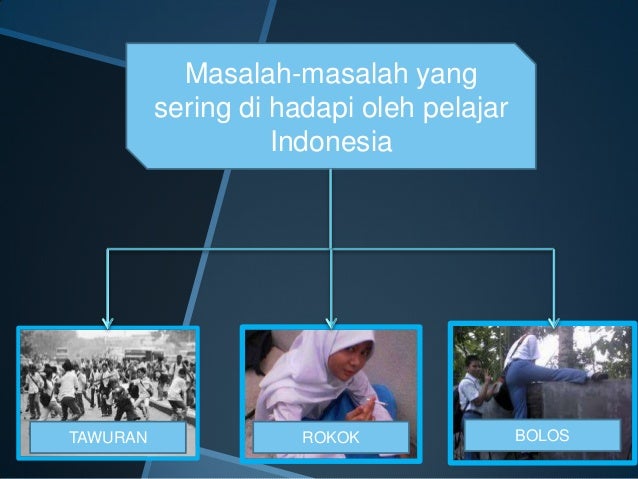 Masalah-masalah yang sering di hadapi oleh pelajar Indonesia

TAWURAN

ROKOK

BOLOS